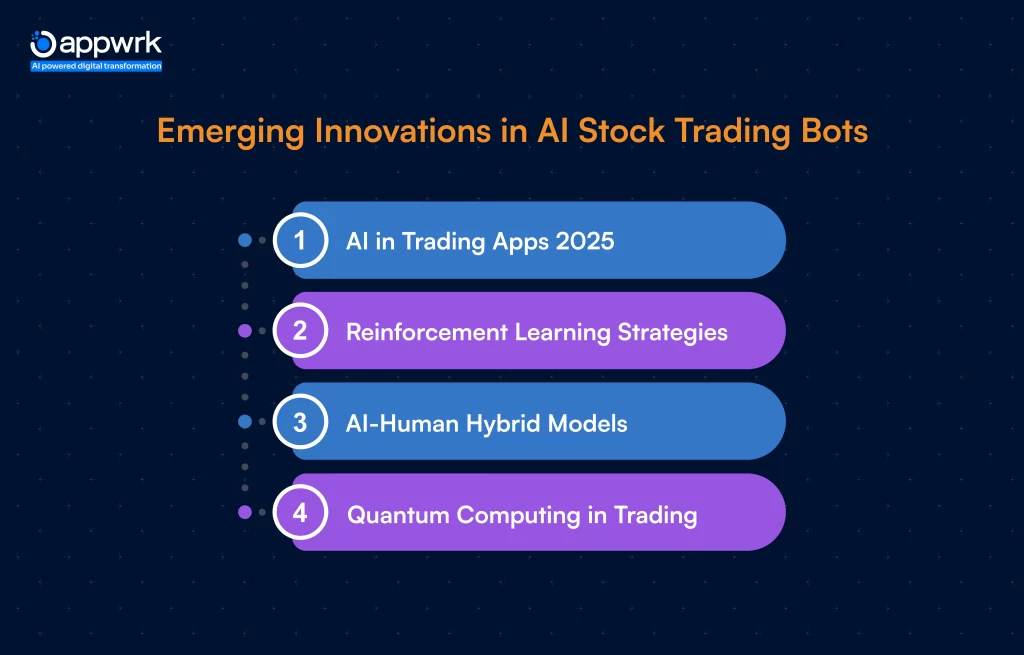 appwrk
AI powered digital transformation

Emerging Innovations in AI Stock Trading Bots

1 AI in Trading Apps 2025

2 Reinforcement Learning Strategies

3 AI-Human Hybrid Models

4 Quantum Computing in Trading